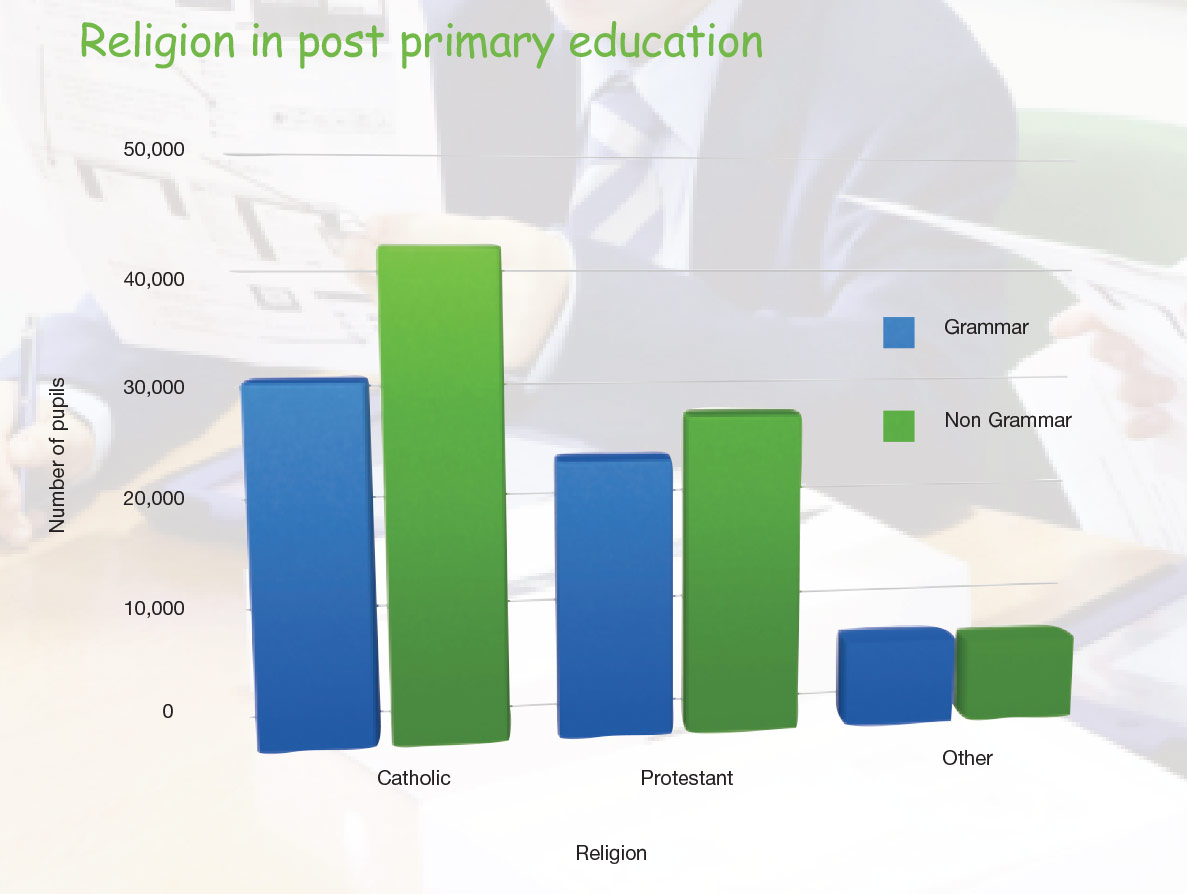 Religion in post primary education

50,000
40,000
30,000
20,000
10,000
0

Number of pupils

Grammar
Non Grammar

Catholic
Protestant
Other

Religion